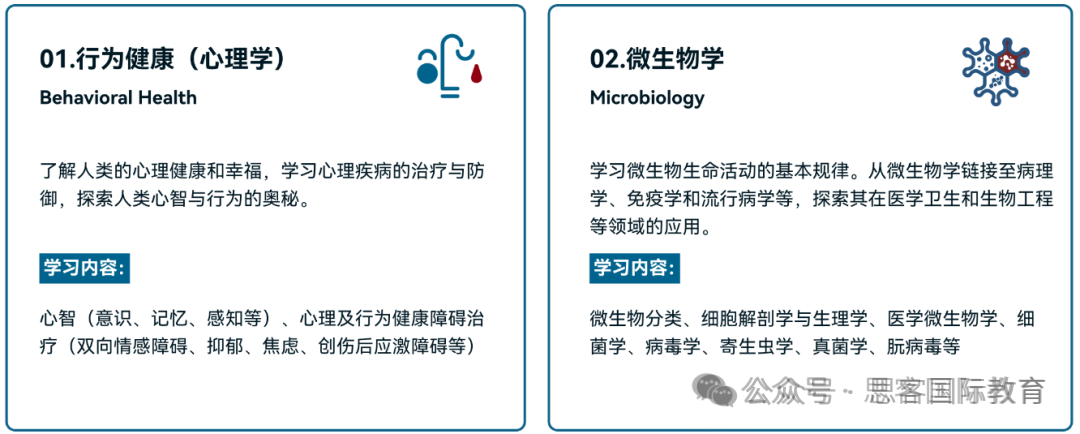 01.行为健康（心理学）
Behavioral Health

了解人类的心理健康和幸福，学习心理疾病的治疗与防御，探索人类心智与行为的奥秘。

学习内容：

心智（意识、记忆、感知等）、心理及行为健康障碍治疗（双向情感障碍、抑郁、焦虑、创伤后应激障碍等）

02.微生物学
Microbiology

学习微生物生命活动的基本规律。从微生物学链接至病理学、免疫学和流行病学等，探索其在医学卫生和生物工程等领域的应用。

学习内容：

微生物分类、细胞解剖学与生理学、医学微生物学、细菌学、病毒学、寄生虫学、真菌学、朊病毒等

公众号 · 思客国际教育